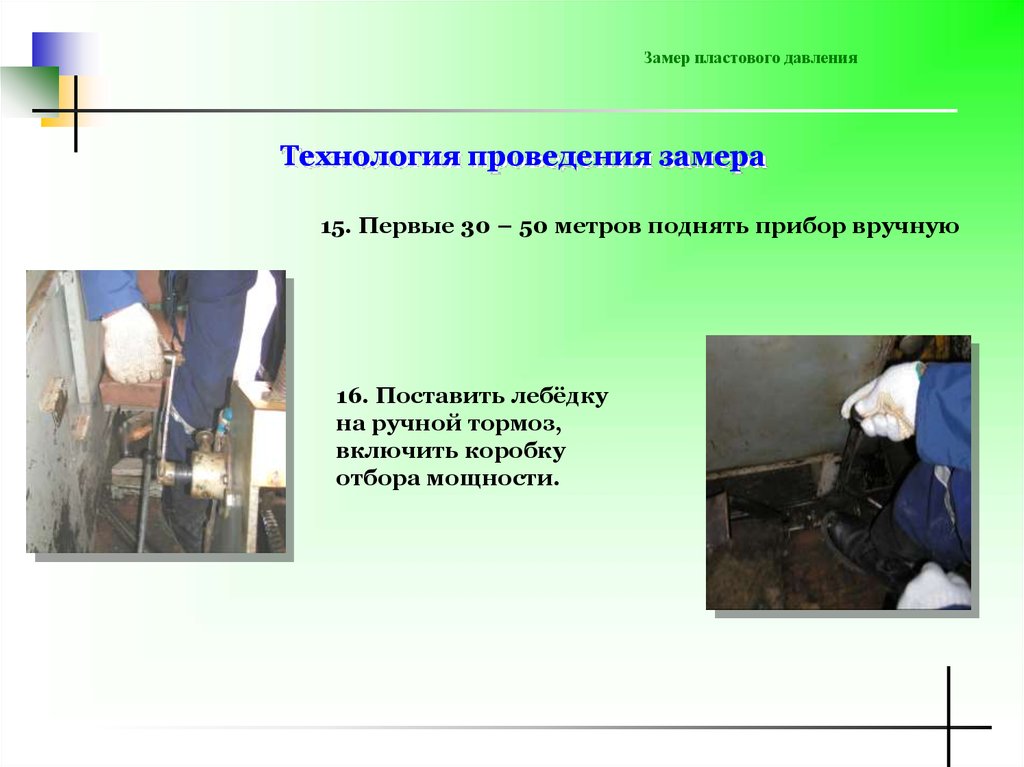 Замер пластового давления

Технология проведения замера

15. Первые 30 – 50 метров поднять прибор вручную

16. Поставить лебёдку на ручной тормоз, включить коробку отбора мощности.